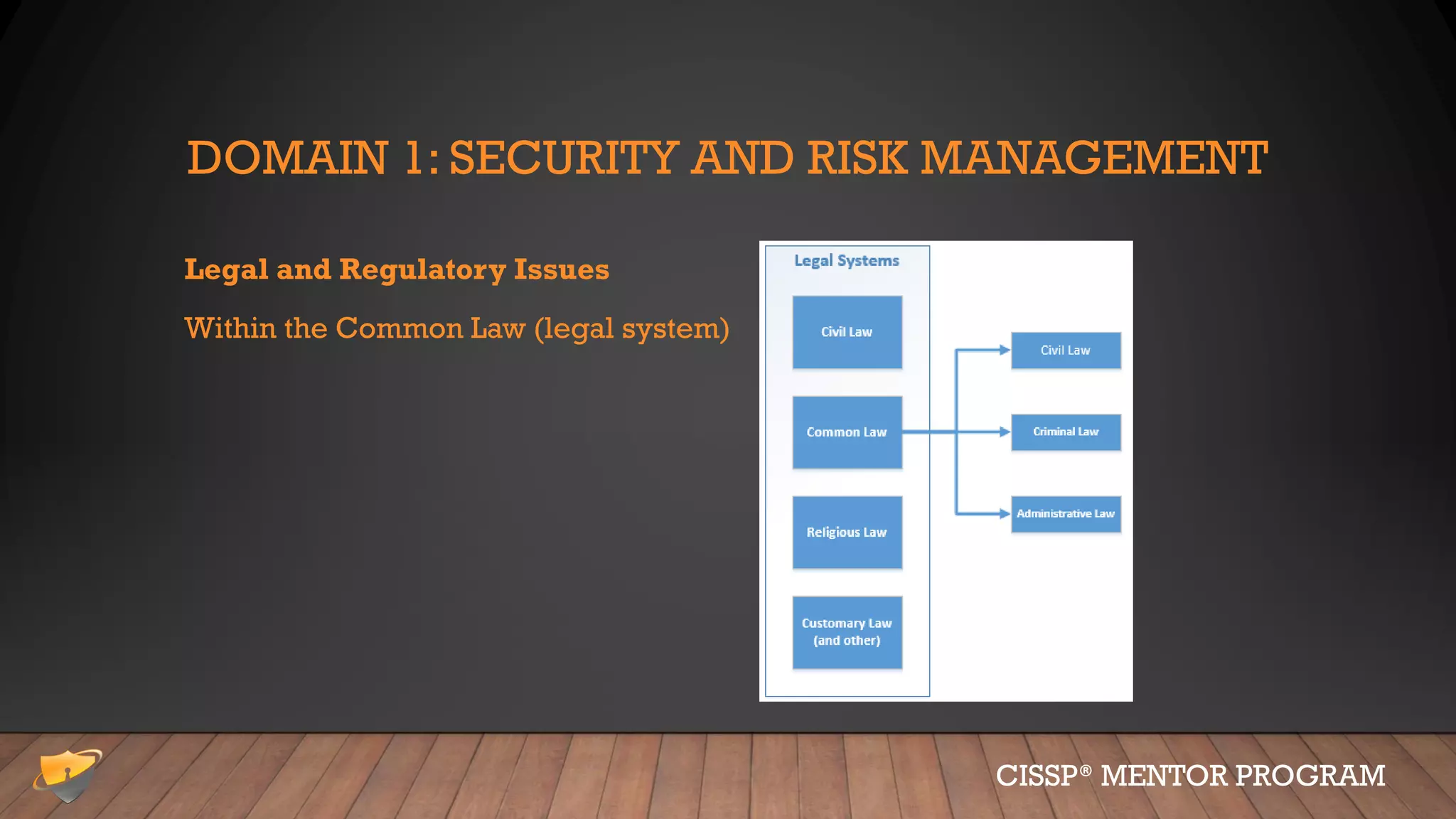 DOMAIN 1: SECURITY AND RISK MANAGEMENT

Legal and Regulatory Issues

Within the Common Law (legal system)

Legal Systems

Civil Law

Common Law

Religious Law

Customary Law (and other)

Civil Law

Criminal Law

Administrative Law

CISSP® MENTOR PROGRAM